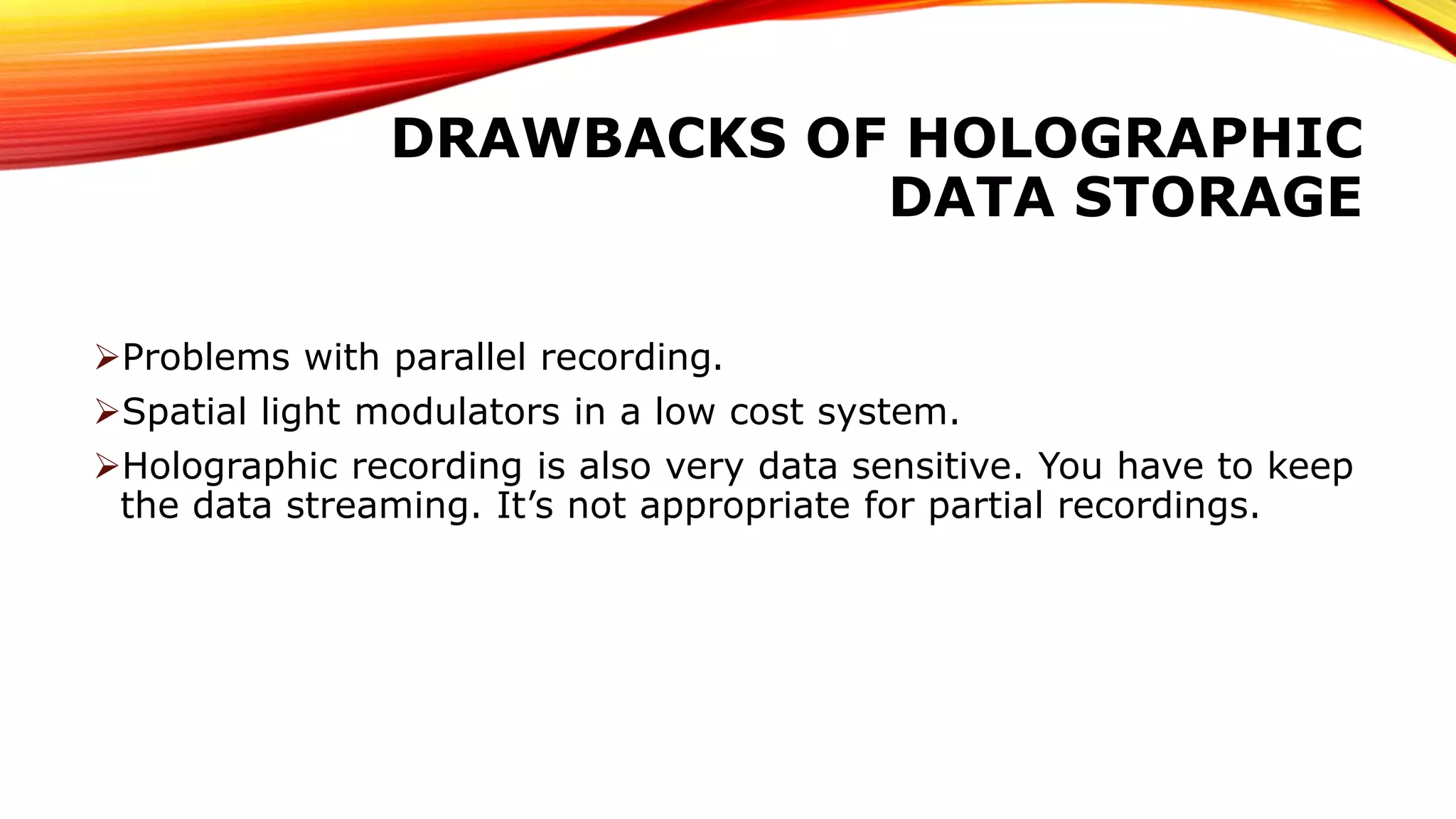 DRAWBACKS OF HOLOGRAPHIC DATA STORAGE

➢Problems with parallel recording.

➢Spatial light modulators in a low cost system.

➢Holographic recording is also very data sensitive. You have to keep the data streaming. It’s not appropriate for partial recordings.